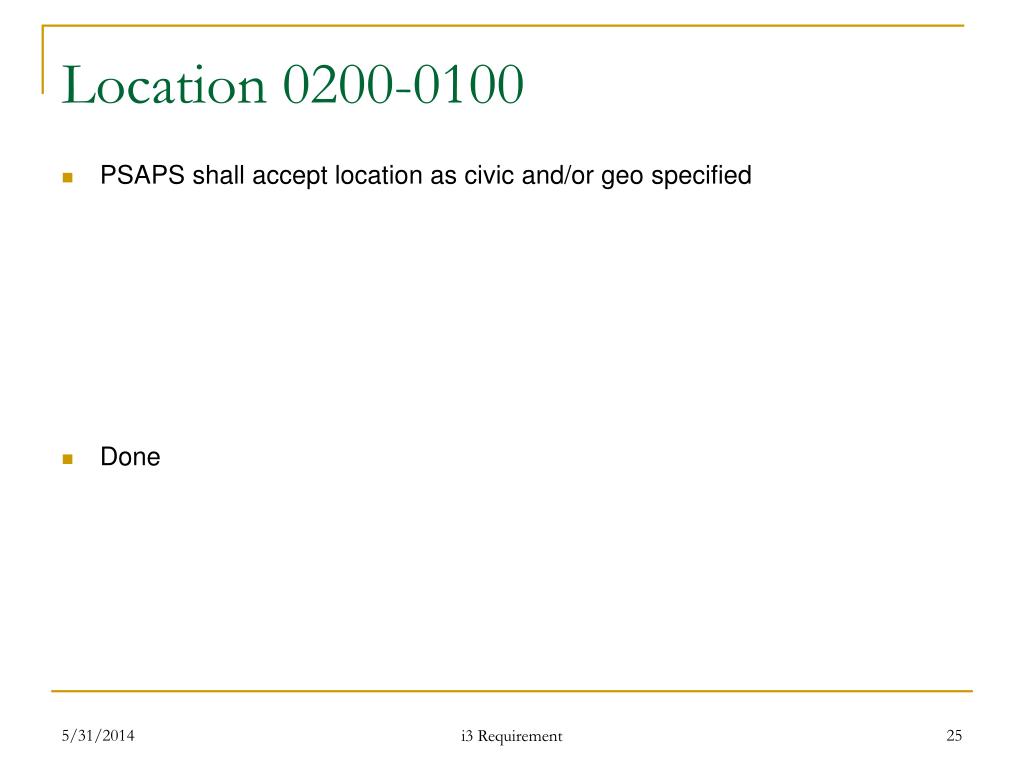 Location 0200-0100

PSAPS shall accept location as civic and/or geo specified

Done

5/31/2014 i3 Requirement 25